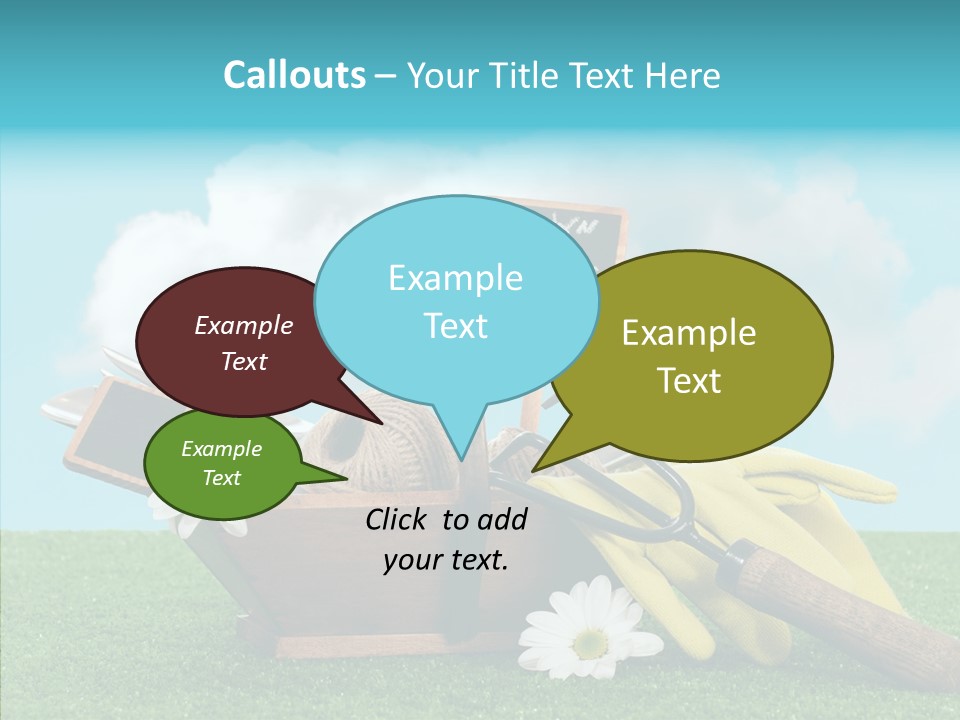 Callouts – Your Title Text Here

Example Text

Example Text

Example Text

Example Text

Click to add your text.